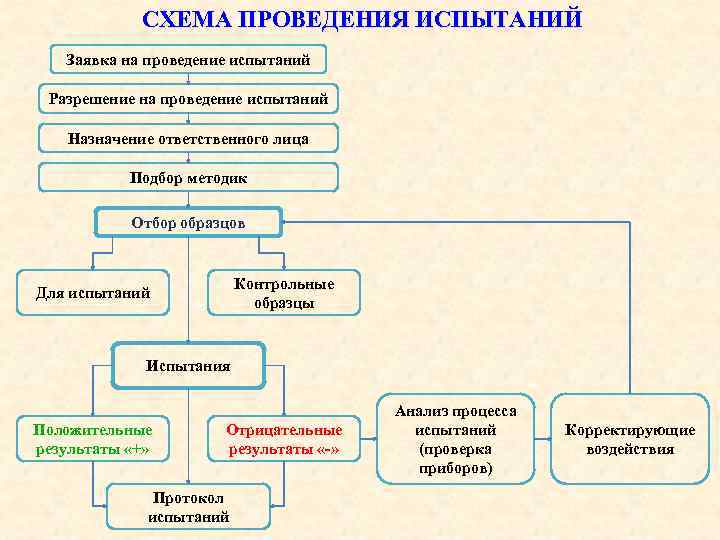 СХЕМА ПРОВЕДЕНИЯ ИСПЫТАНИЙ

Заявка на проведение испытаний

Разрешение на проведение испытаний

Назначение ответственного лица

Подбор методик

Отбор образцов

Для испытаний

Контрольные образцы

Испытания

Положительные результаты «+»

Отрицательные результаты «-»

Анализ процесса испытаний (проверка приборов)

Корректирующие воздействия

Протокол испытаний